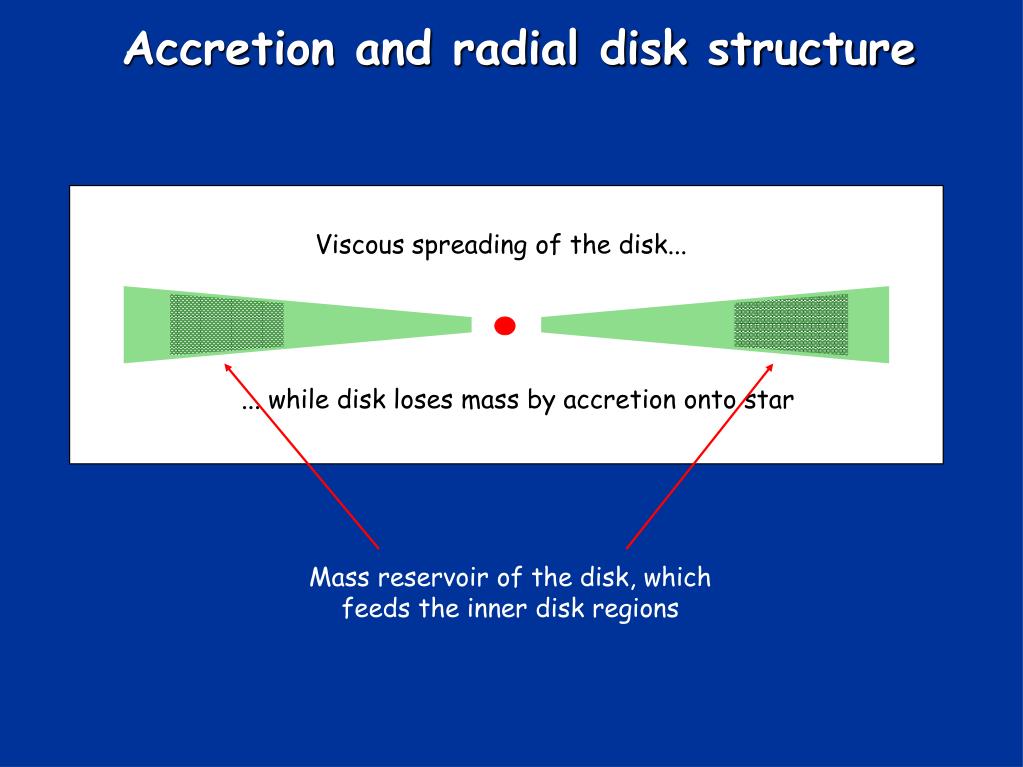 Accretion and radial disk structure

Viscous spreading of the disk...

... while disk loses mass by accretion onto star

Mass reservoir of the disk, which feeds the inner disk regions